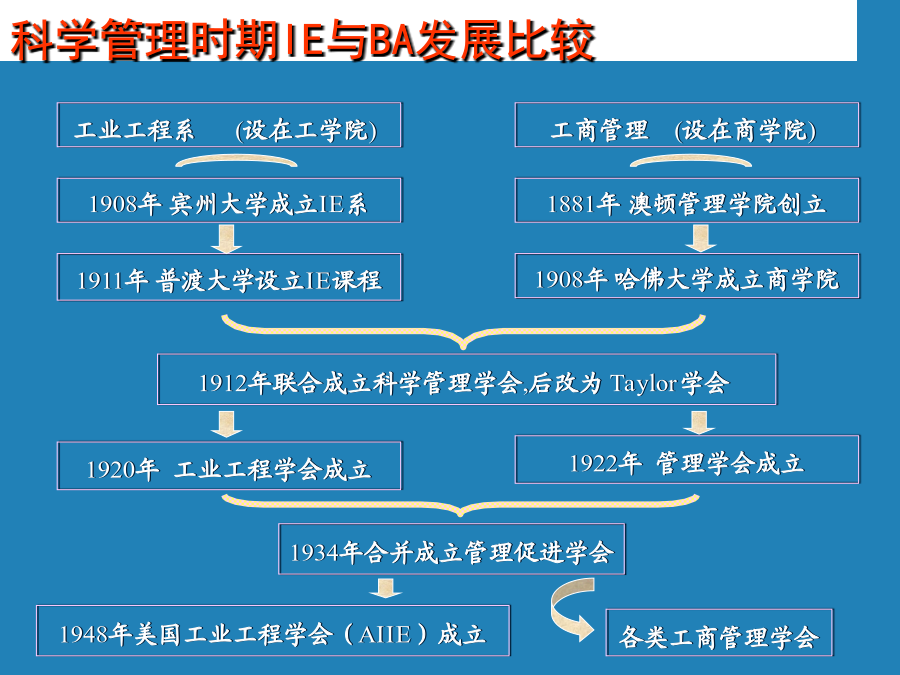 科学管理时期IE与BA发展比较

工业工程系　（设在工学院）

1908年 宾州大学成立IE系

1911年 普渡大学设立IE课程

工商管理　（设在商学院）

1881年 澳顿管理学院创立

1908年 哈佛大学成立商学院

1912年联合成立科学管理学会,后改为 Taylor学会

1920年　工业工程学会成立

1922年　管理学会成立

1934年合并成立管理促进学会

1948年美国工业工程学会（AIIE）成立

各类工商管理学会